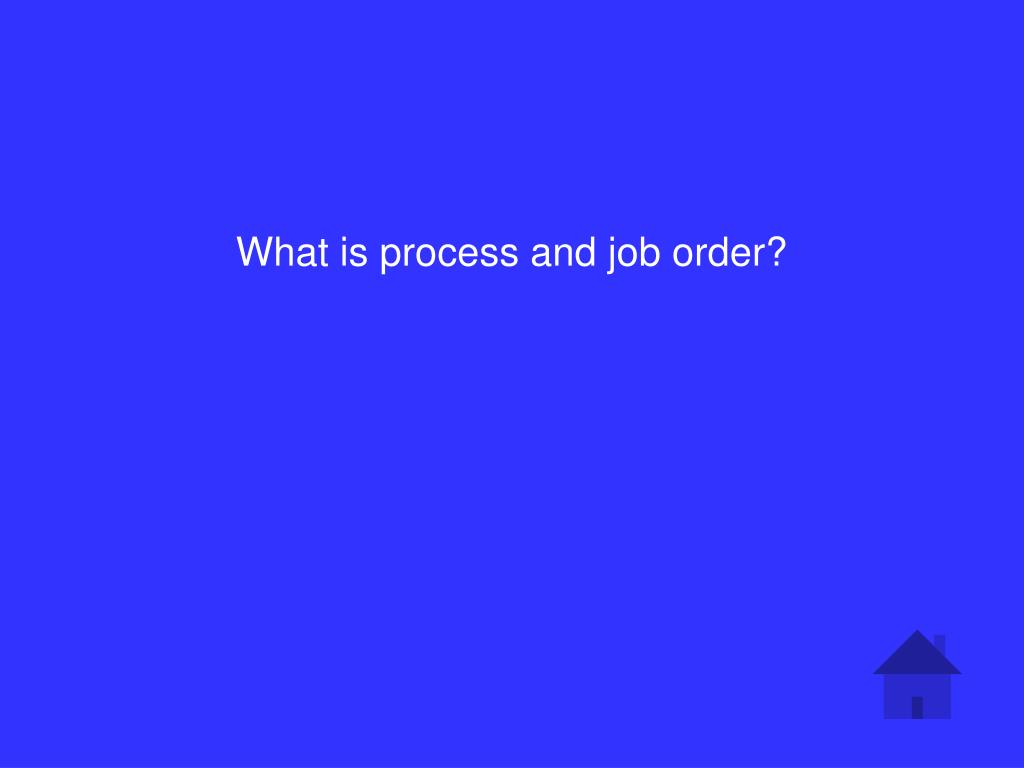 What is process and job order?